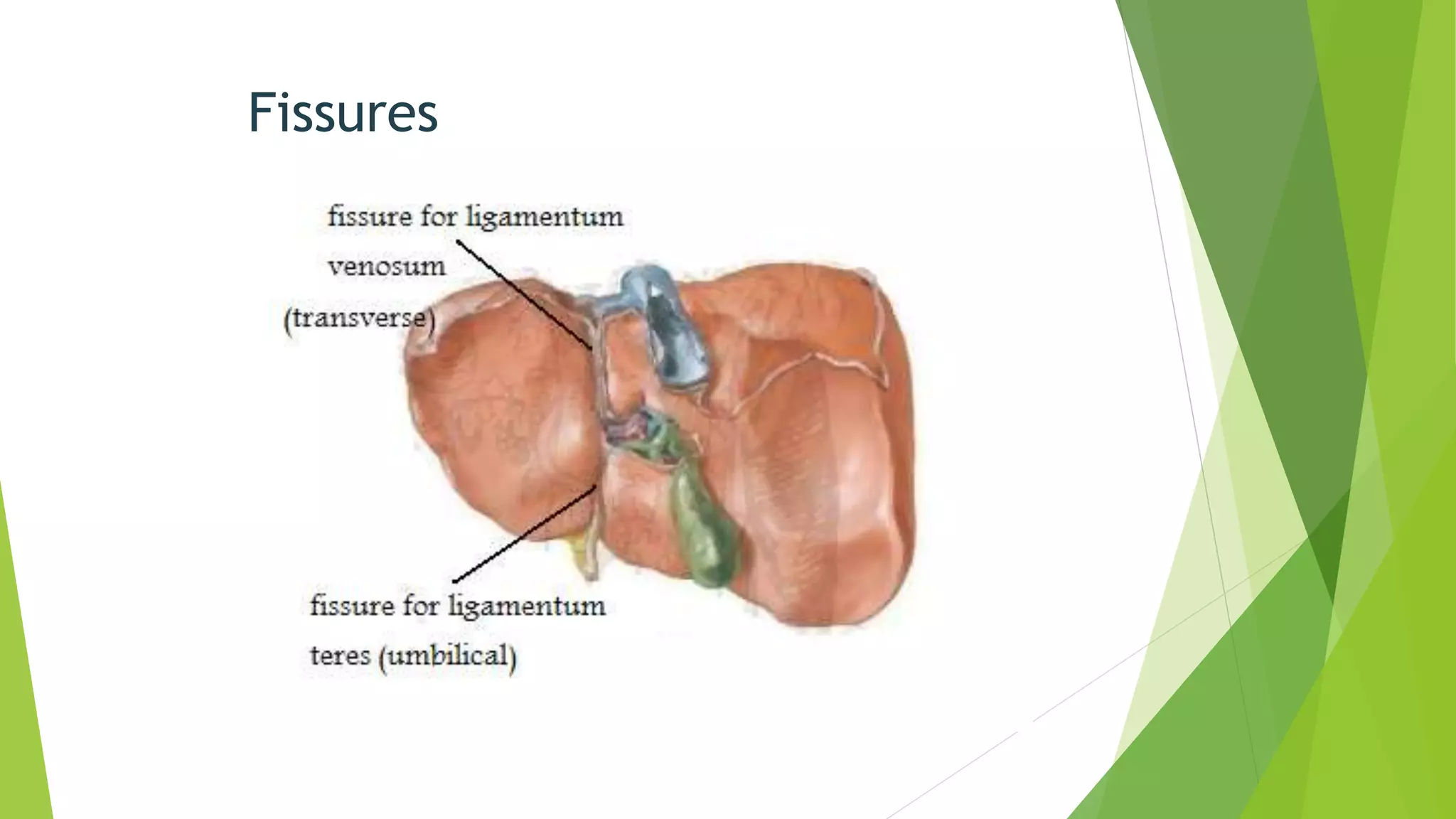 Fissures

fissure for ligamentum venosum (transverse)

fissure for ligamentum teres (umbilical)